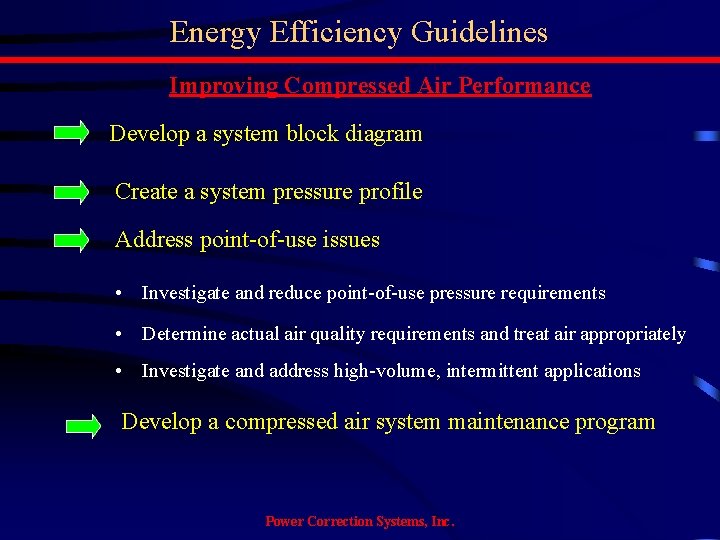 Energy Efficiency Guidelines

Improving Compressed Air Performance

Develop a system block diagram

Create a system pressure profile

Address point-of-use issues

• Investigate and reduce point-of-use pressure requirements

• Determine actual air quality requirements and treat air appropriately

• Investigate and address high-volume, intermittent applications

Develop a compressed air system maintenance program

Power Correction Systems, Inc.